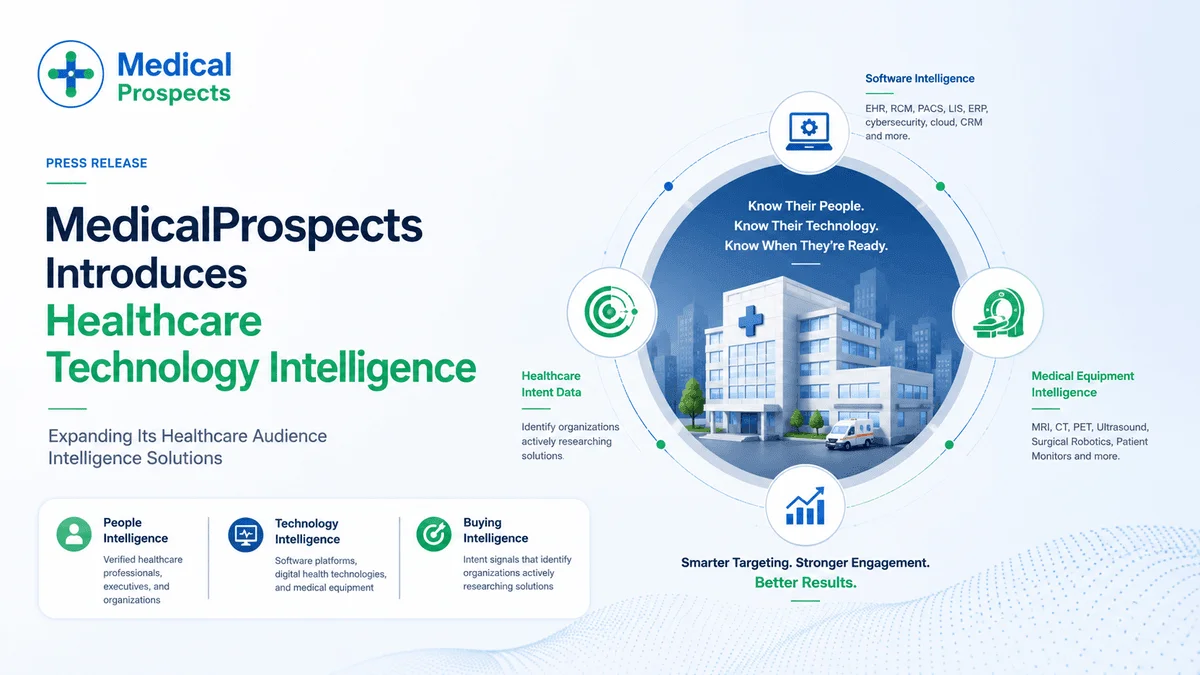 Medical Prospects

PRESS RELEASE

MedicalProspects Introduces Healthcare Technology Intelligence

Expanding Its Healthcare Audience Intelligence Solutions

People Intelligence
Verified healthcare professionals, executives, and organizations

Technology Intelligence
Software platforms, digital health technologies, and medical equipment

Buying Intelligence
Intent signals that identify organizations actively researching solutions

Software Intelligence
EHR, RCM, PACS, LIS, ERP, cybersecurity, cloud, CRM and more.

Know Their People.
Know Their Technology.
Know When They're Ready.

Healthcare Intent Data
Identify organizations actively researching solutions.

Medical Equipment Intelligence
MRI, CT, PET, Ultrasound, Surgical Robotics, Patient Monitors and more.

Smarter Targeting. Stronger Engagement.
Better Results.